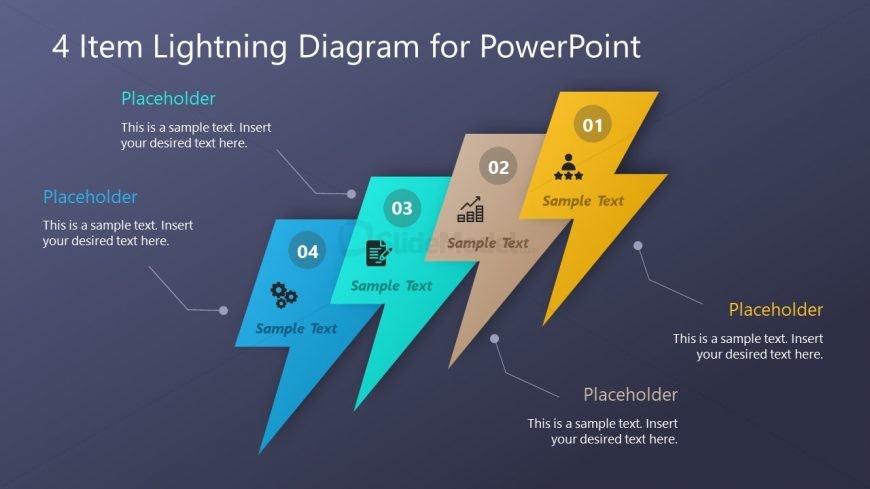 4 Item Lightning Diagram for PowerPoint

Placeholder

This is a sample text. Insert your desired text here.

Placeholder

This is a sample text. Insert your desired text here.

01

Sample Text

02

Sample Text

03

Sample Text

04

Sample Text

SlideModel

Placeholder

This is a sample text. Insert your desired text here.

Placeholder

This is a sample text. Insert your desired text here.